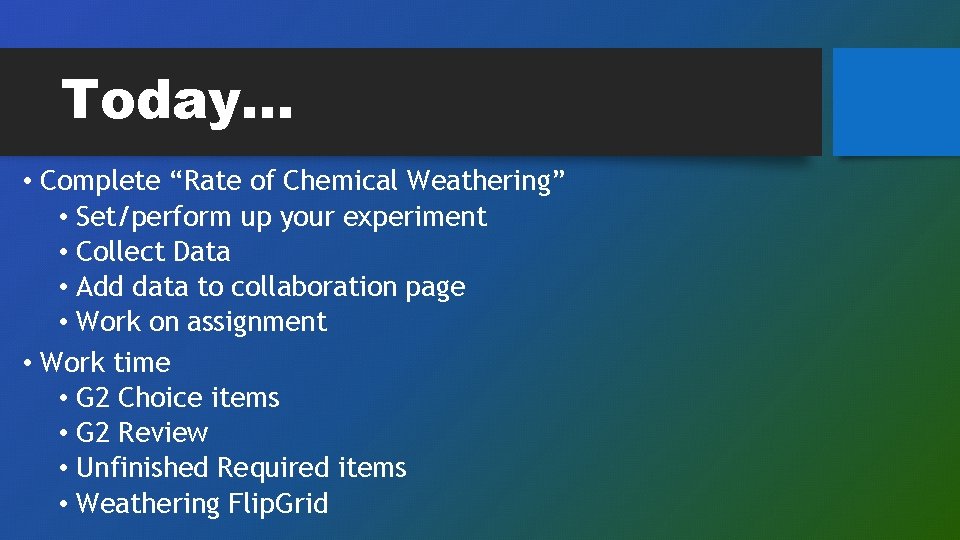 Today…

• Complete “Rate of Chemical Weathering”
  • Set/perform up your experiment
  • Collect Data
  • Add data to collaboration page
  • Work on assignment
• Work time
  • G2 Choice items
  • G2 Review
  • Unfinished Required items
  • Weathering FlipGrid